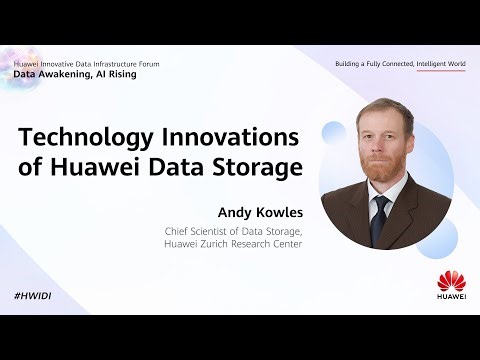 Huawei Innovative Data Infrastructure Forum
Data Awakening, AI Rising

Building a Fully Connected, Intelligent World

Technology Innovations of Huawei Data Storage

Andy Kowles
Chief Scientist of Data Storage, Huawei Zurich Research Center

#HWIDI

HUAWEI